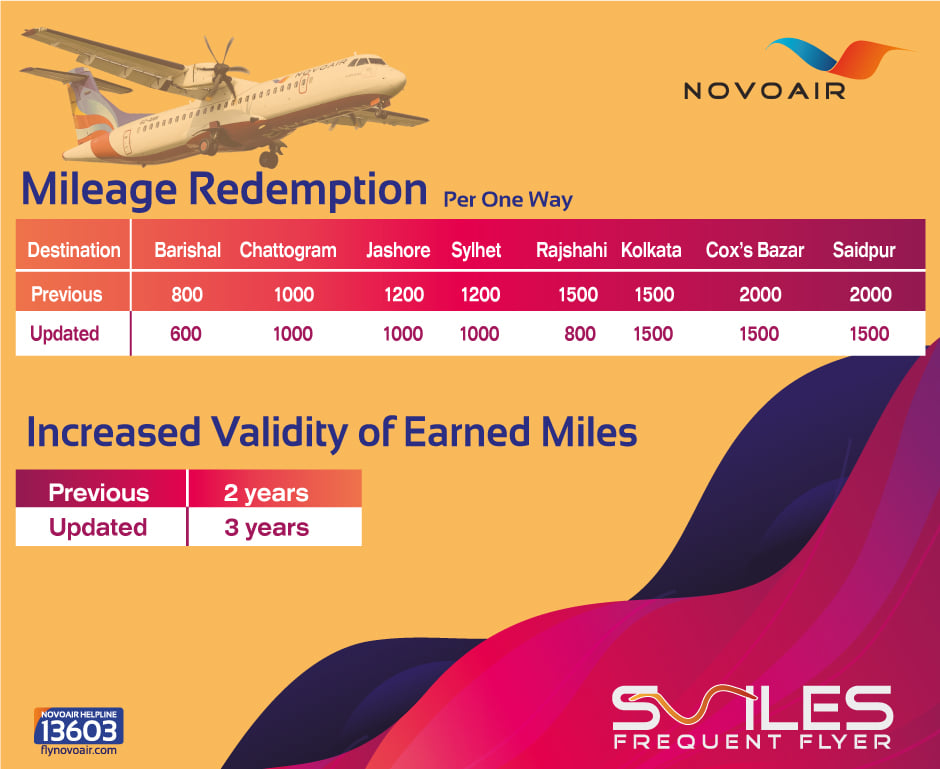 NOVOAIR

NOVOAIR

Mileage Redemption Per One Way

| Destination | Barishal | Chattogram | Jashore | Sylhet | Rajshahi | Kolkata | Cox's Bazar | Saidpur |
|---|---|---|---|---|---|---|---|---|
| Previous | 800 | 1000 | 1200 | 1200 | 1500 | 1500 | 2000 | 2000 |
| Updated | 600 | 1000 | 1000 | 1000 | 800 | 1500 | 1500 | 1500 |

Increased Validity of Earned Miles

| Previous | 2 years |
|---|---|
| Updated | 3 years |

NOVOAIR HELPLINE
13603
flynovoair.com

SMILES
FREQUENT FLYER